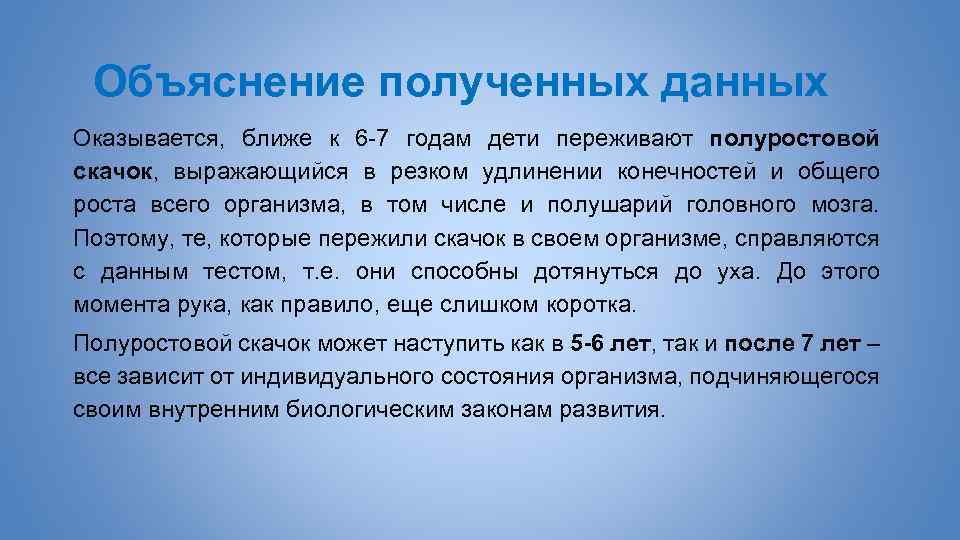 Объяснение полученных данных

Оказывается, ближе к 6-7 годам дети переживают полуростовой скачок, выражающийся в резком удлинении конечностей и общего роста всего организма, в том числе и полушарий головного мозга. Поэтому, те, которые пережили скачок в своем организме, справляются с данным тестом, т.е. они способны дотянуться до уха. До этого момента рука, как правило, еще слишком коротка.

Полуростовой скачок может наступить как в 5-6 лет, так и после 7 лет – все зависит от индивидуального состояния организма, подчиняющегося своим внутренним биологическим законам развития.